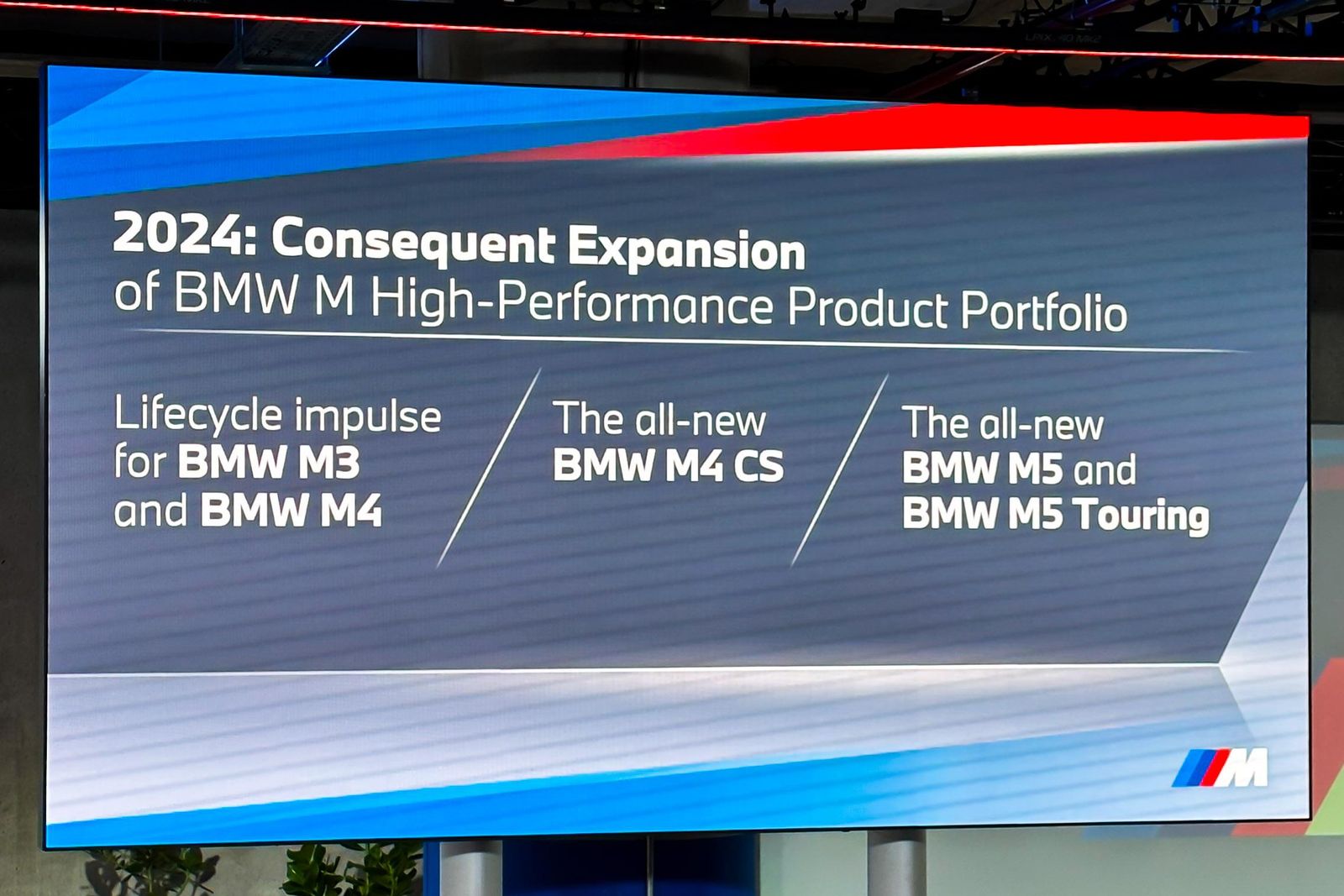 2024: Consequent Expansion
of BMW M High-Performance Product Portfolio

Lifecycle impulse for BMW M3 and BMW M4

The all-new BMW M4 CS

The all-new BMW M5 and BMW M5 Touring

M